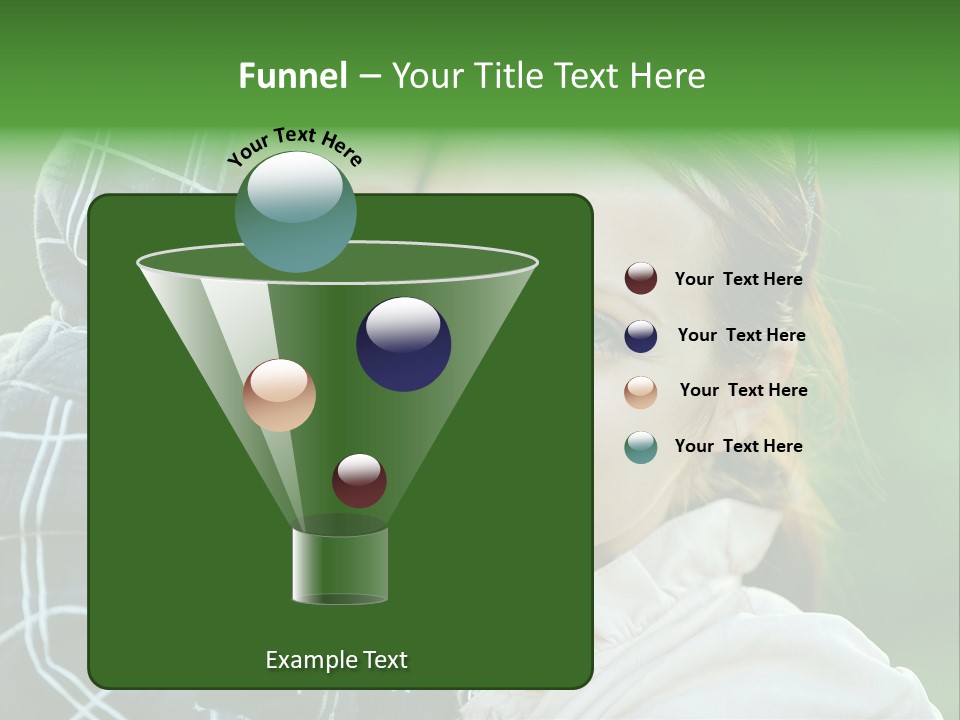 Funnel – Your Title Text Here

Your Text Here

Your Text Here

Your Text Here

Your Text Here

Your Text Here

Example Text